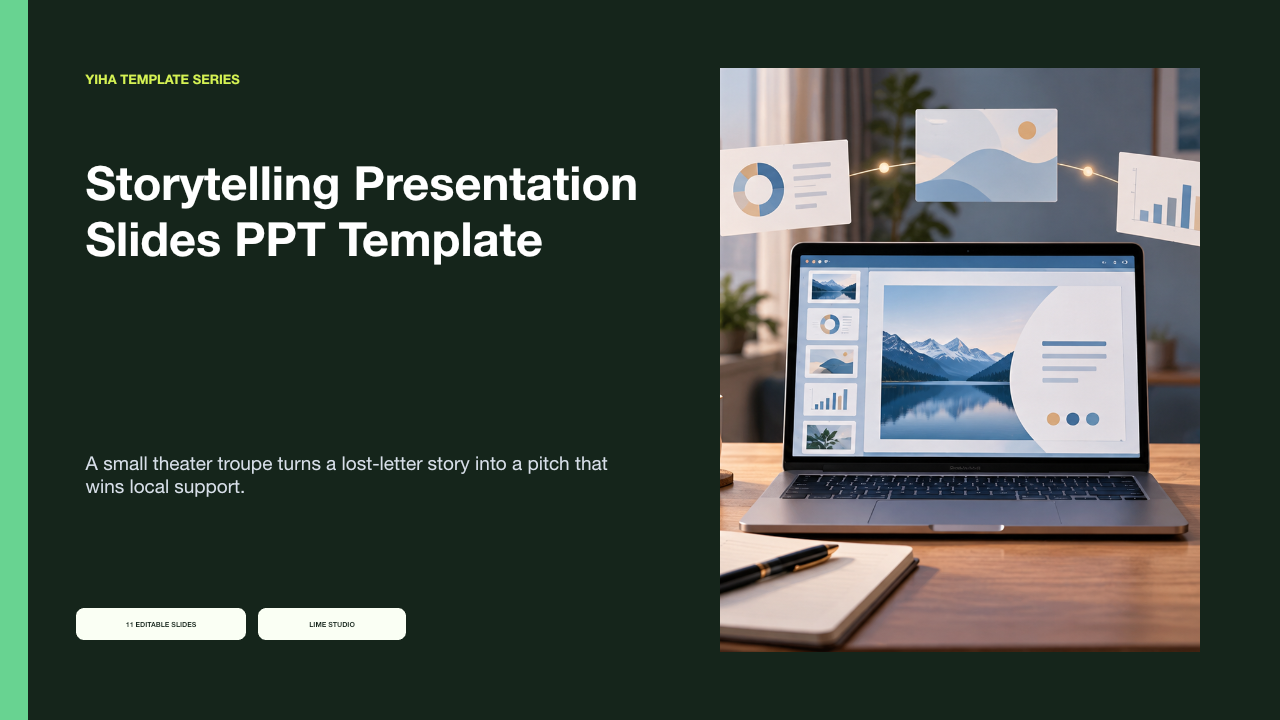 YIHA TEMPLATE SERIES

Storytelling Presentation Slides PPT Template

A small theater troupe turns a lost-letter story into a pitch that wins local support.

11 EDITABLE SLIDES

LIME STUDIO